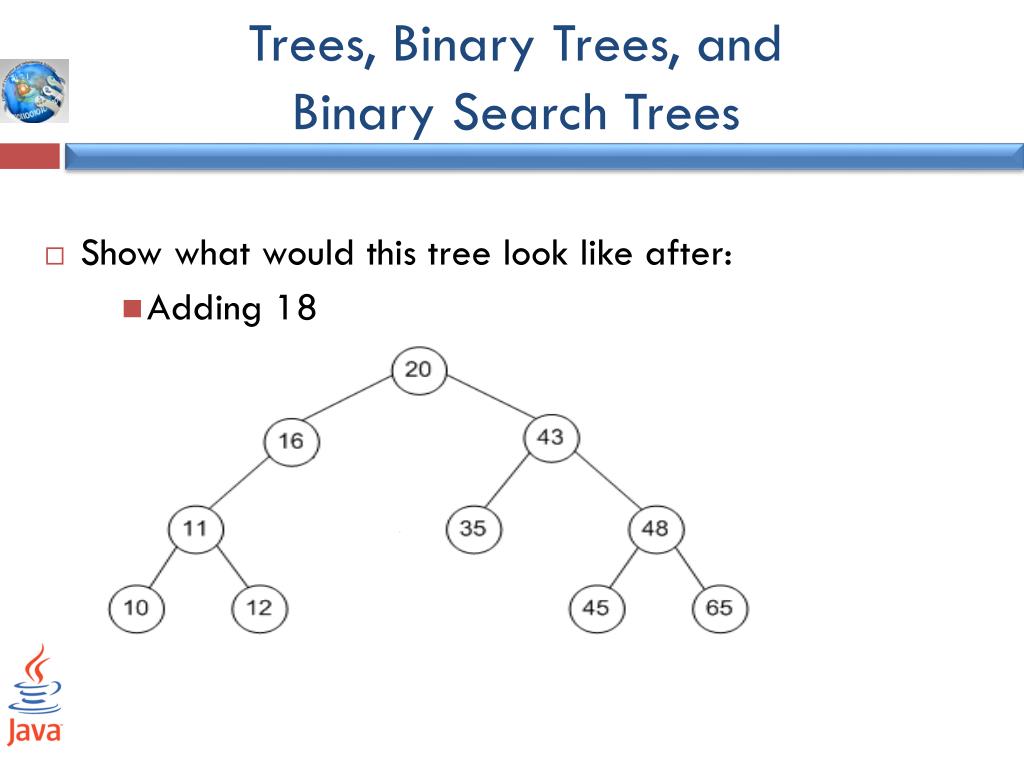 Trees, Binary Trees, and Binary Search Trees

Show what would this tree look like after:

Adding 18

20
16
43
11
35
48
10
12
45
65

Java